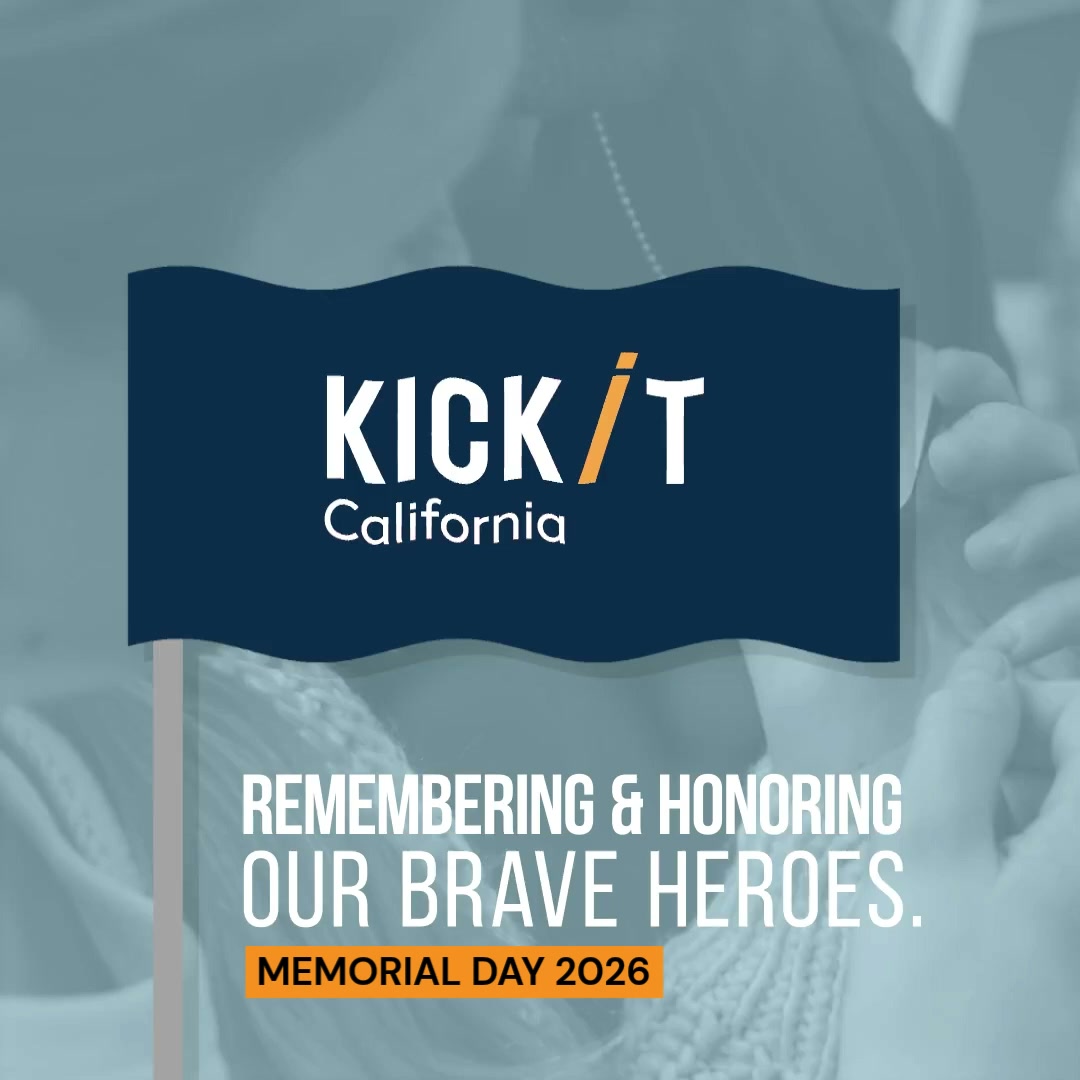 KICK IT
California

REMEMBERING & HONORING
OUR BRAVE HEROES.

MEMORIAL DAY 2026